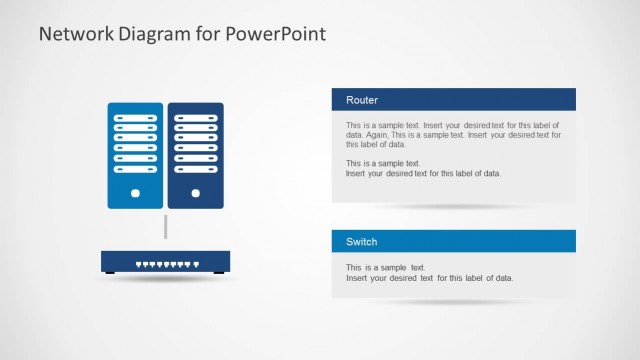 Network Diagram for PowerPoint

Router

This is a sample text. Insert your desired text for this label of data. Again, This is a sample text. Insert your desired text for this label of data.

This is a sample text.
Insert your desired text for this label of data.

Switch

This is a sample text.
Insert your desired text for this label of data.